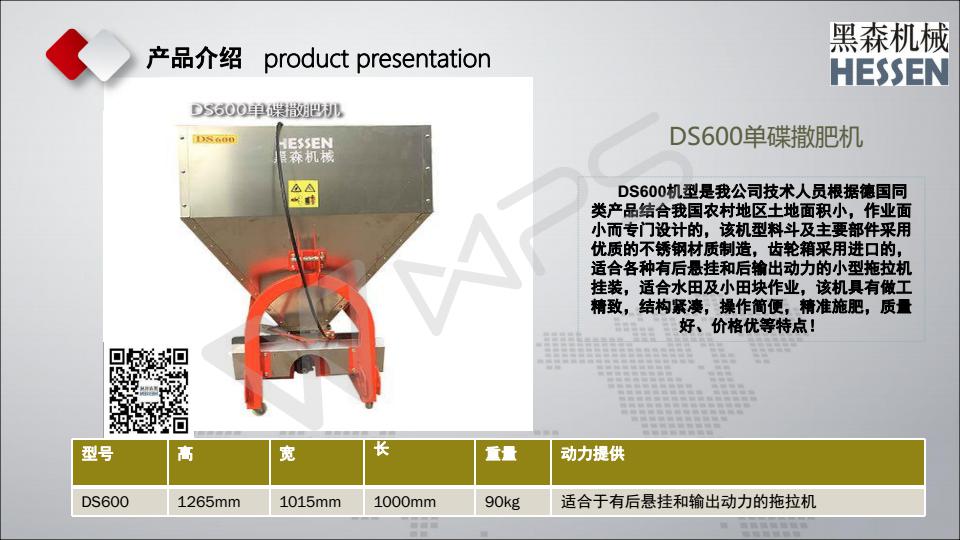 产品介绍 product presentation

黑森机械
HESSEN

DS600单碟撒肥机

DS600
HESSEN
黑森机械

DS600单碟撒肥机

DS600机型是我公司技术人员根据德国同类产品结合我国农村地区土地面积小，作业面小而专门设计的，该机型料斗及主要部件采用优质的不锈钢材质制造，齿轮箱采用进口的，适合各种有后悬挂和后输出动力的小型拖拉机挂装，适合水田及小田块作业，该机具有做工精致，结构紧凑，操作简便，精准施肥，质量好、价格优等特点！

| 型号 | 高 | 宽 | 长 | 重量 | 动力提供 |
|---|---|---|---|---|---|
| DS600 | 1265mm | 1015mm | 1000mm | 90kg | 适合于有后悬挂和输出动力的拖拉机 |